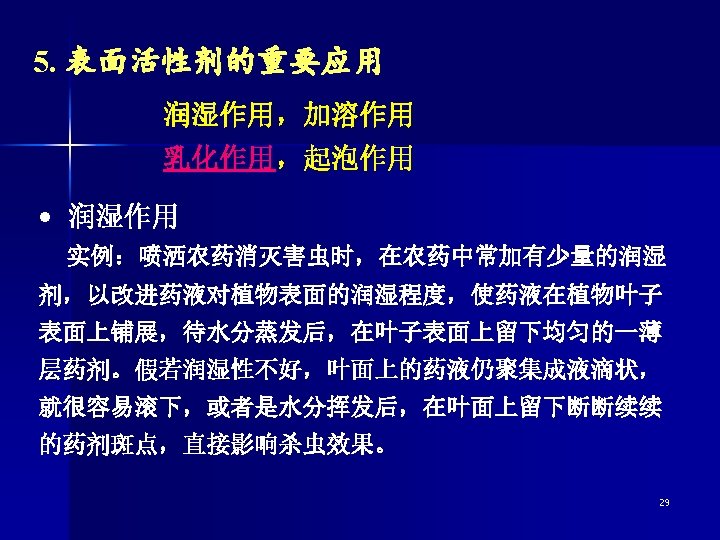 5. 表面活性剂的重要应用

润湿作用，加溶作用
乳化作用，起泡作用

• 润湿作用

实例：喷洒农药消灭害虫时，在农药中常加有少量的润湿剂，以改进药液对植物表面的润湿程度，使药液在植物叶子表面上铺展，待水分蒸发后，在叶子表面上留下均匀的一薄层药剂。假若润湿性不好，叶面上的药液仍聚集成液滴状，就很容易滚下，或者是水分挥发后，在叶面上留下断断续续的药剂斑点，直接影响杀虫效果。

29